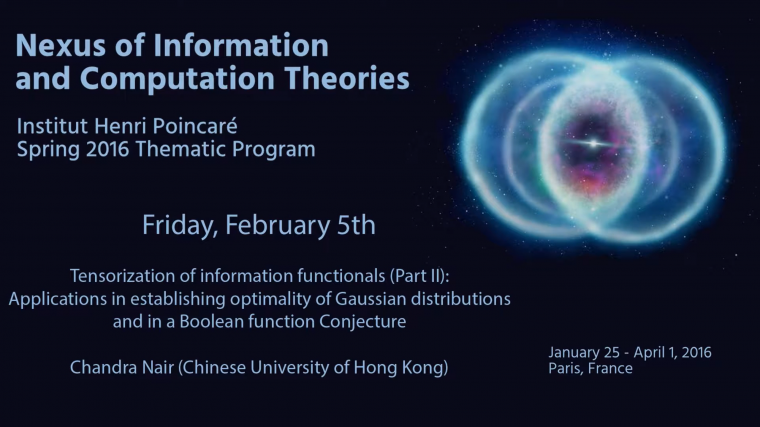 Nexus of Information and Computation Theories

Institut Henri Poincaré
Spring 2016 Thematic Program

Friday, February 5th

Tensorization of information functionals (Part II):
Applications in establishing optimality of Gaussian distributions and in a Boolean function Conjecture

Chandra Nair (Chinese University of Hong Kong)

January 25 - April 1, 2016
Paris, France